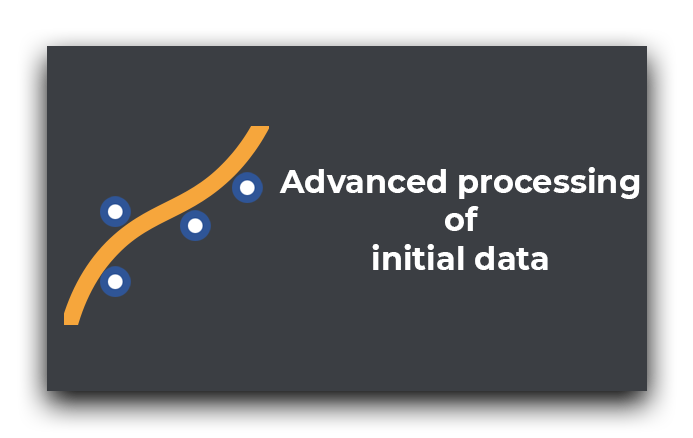 Advanced processing
of
initial data